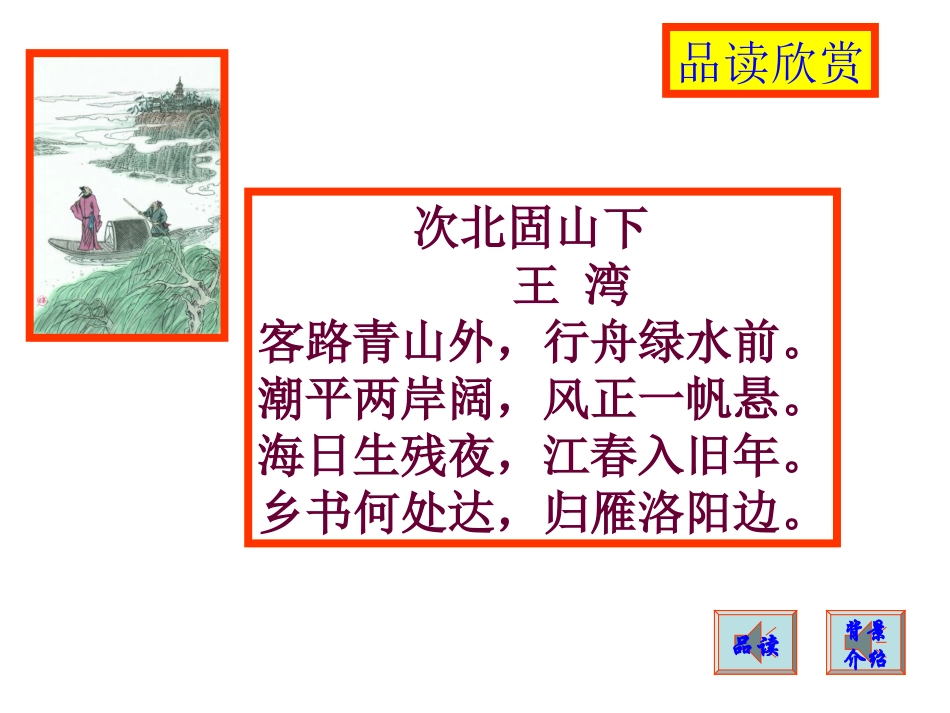 品读欣赏

次北固山下
王 湾
客路青山外，行舟绿水前。
潮平两岸阔，风正一帆悬。
海日生残夜，江春入旧年。
乡书何处达，归雁洛阳边。

品读

背景介绍